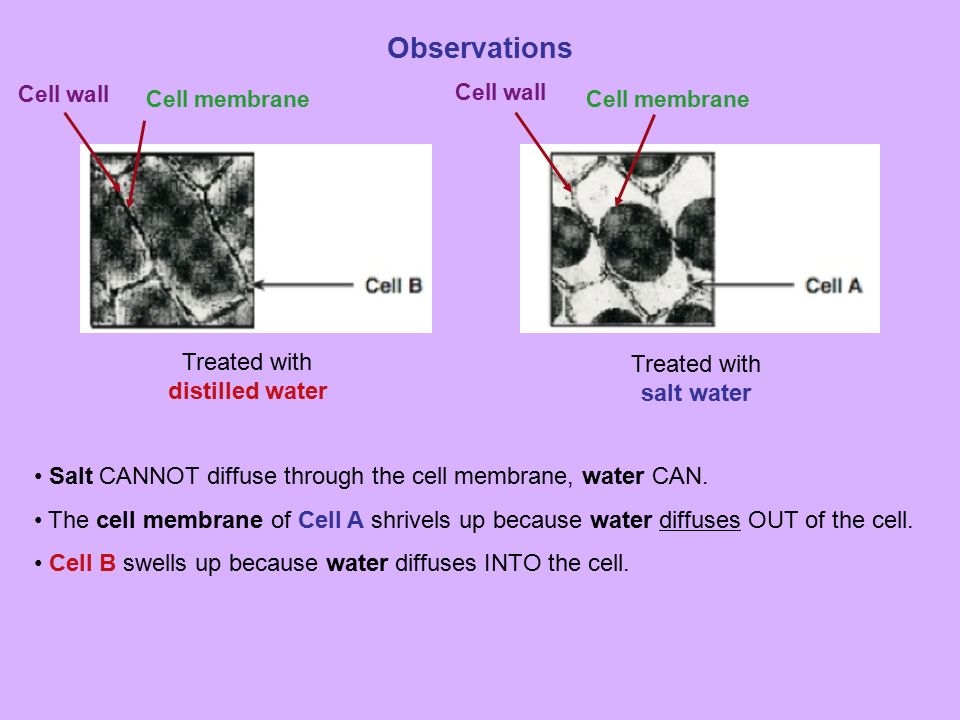 Observations

Cell wall

Cell membrane

Cell B

Treated with
distilled water

Cell wall

Cell membrane

Cell A

Treated with
salt water

• Salt CANNOT diffuse through the cell membrane, water CAN.

• The cell membrane of Cell A shrivels up because water diffuses OUT of the cell.

• Cell B swells up because water diffuses INTO the cell.